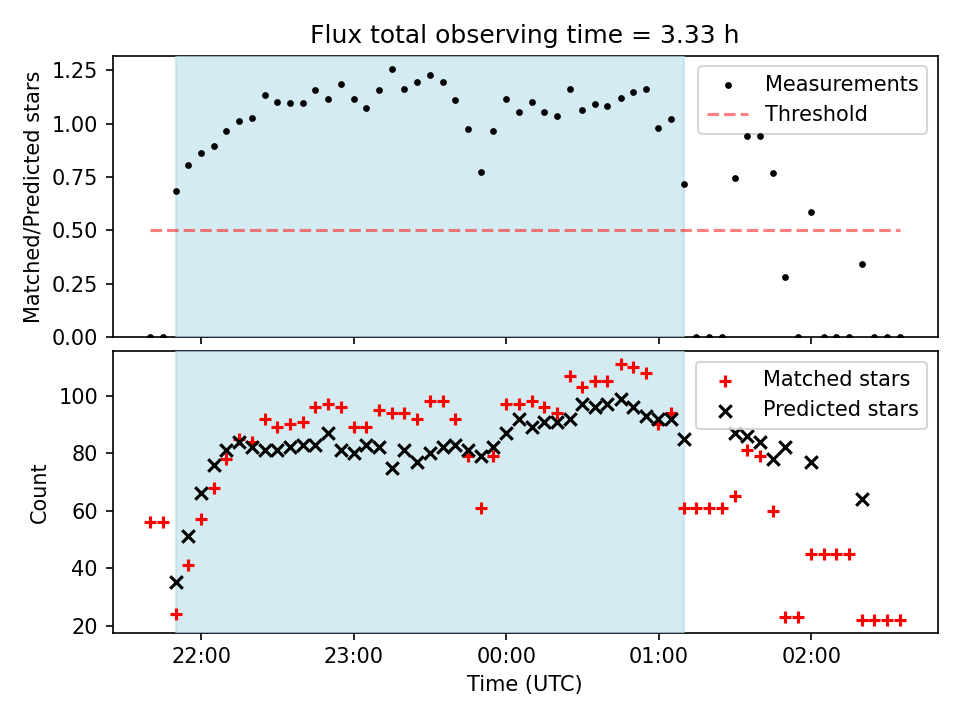 Flux total observing time = 3.33 h

Matched/Predicted stars

1.25
1.00
0.75
0.50
0.25
0.00

Measurements
Threshold

Count

100
80
60
40
20

Matched stars
Predicted stars

22:00
23:00
00:00
01:00
02:00

Time (UTC)